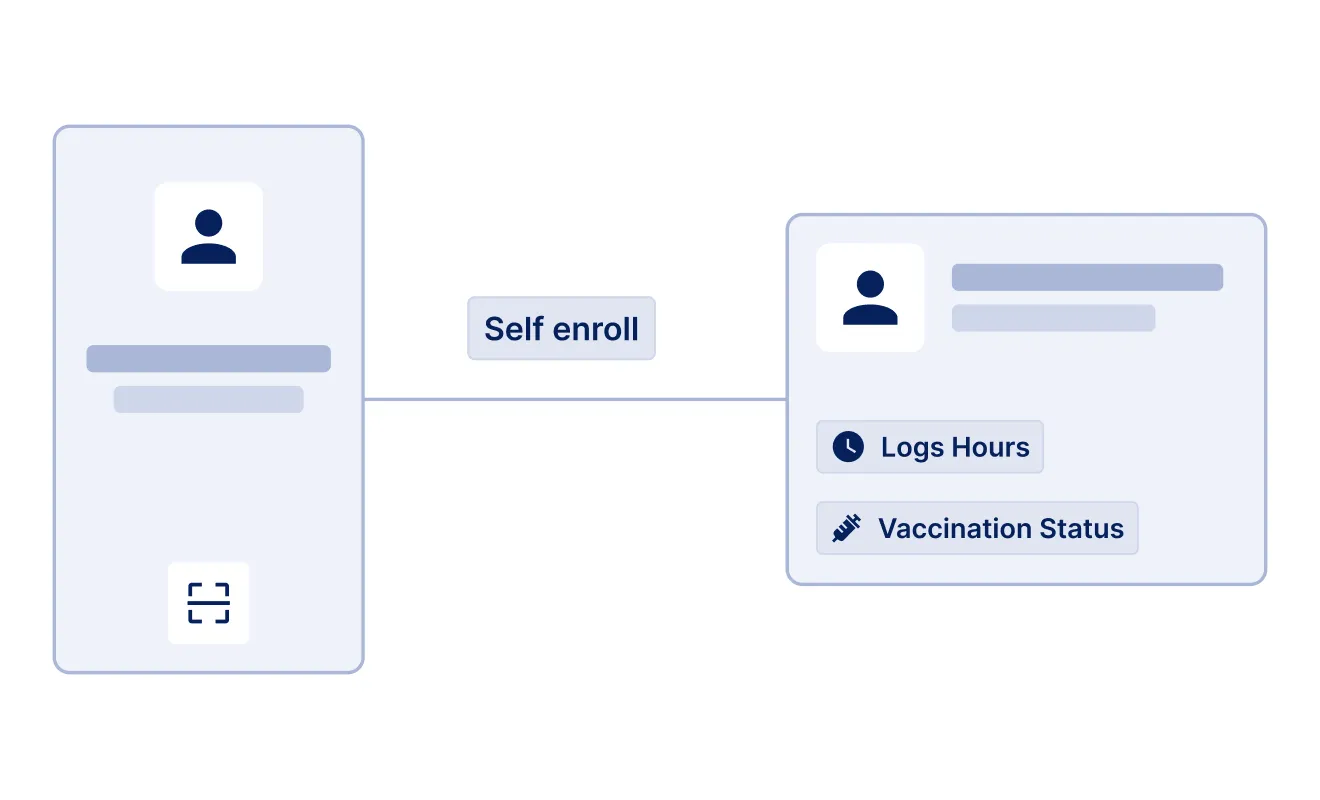 Self enroll

Logs Hours

Vaccination Status